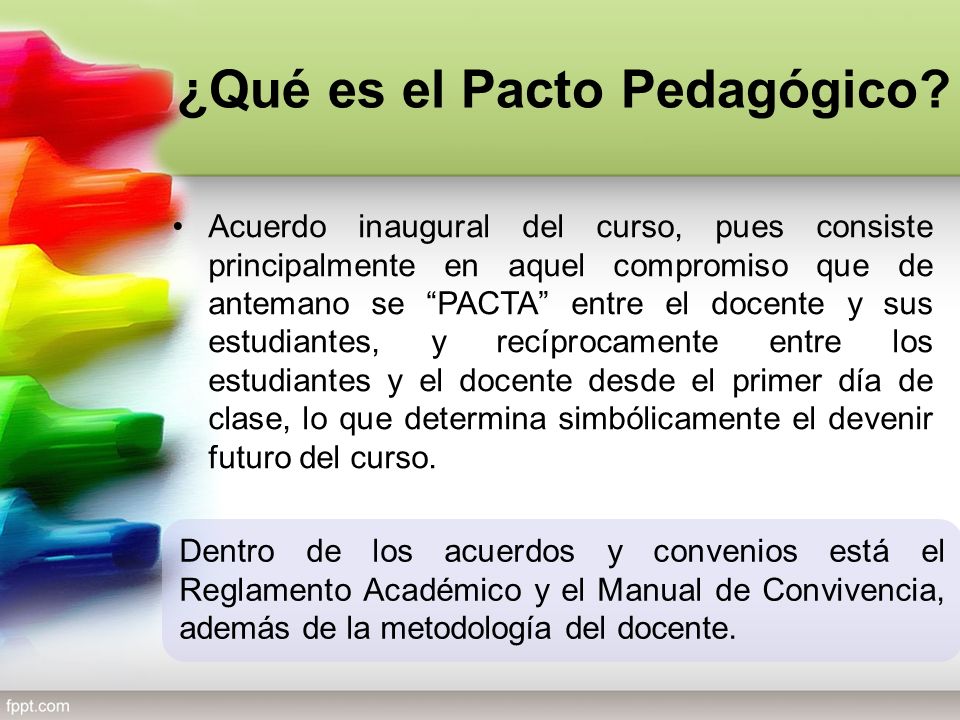 ¿Qué es el Pacto Pedagógico?

• Acuerdo inaugural del curso, pues consiste principalmente en aquel compromiso que de antemano se “PACTA” entre el docente y sus estudiantes, y recíprocamente entre los estudiantes y el docente desde el primer día de clase, lo que determina simbólicamente el devenir futuro del curso.

Dentro de los acuerdos y convenios está el Reglamento Académico y el Manual de Convivencia, además de la metodología del docente.

fppt.com